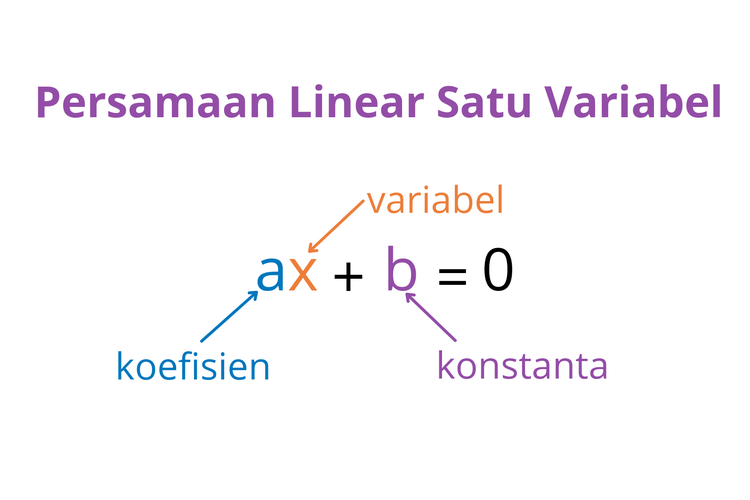 Persamaan Linear Satu Variabel

variabel

$ax + b = 0$

koefisien

konstanta